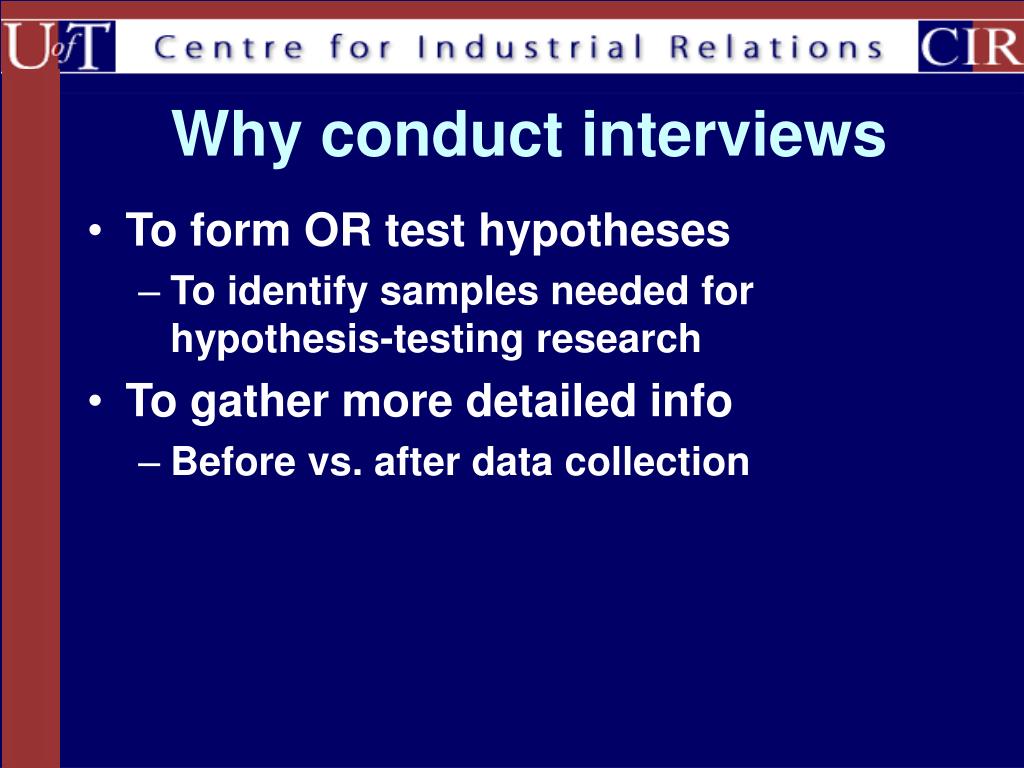 UofT Centre for Industrial Relations CIR

Why conduct interviews

• To form OR test hypotheses
– To identify samples needed for hypothesis-testing research
• To gather more detailed info
– Before vs. after data collection